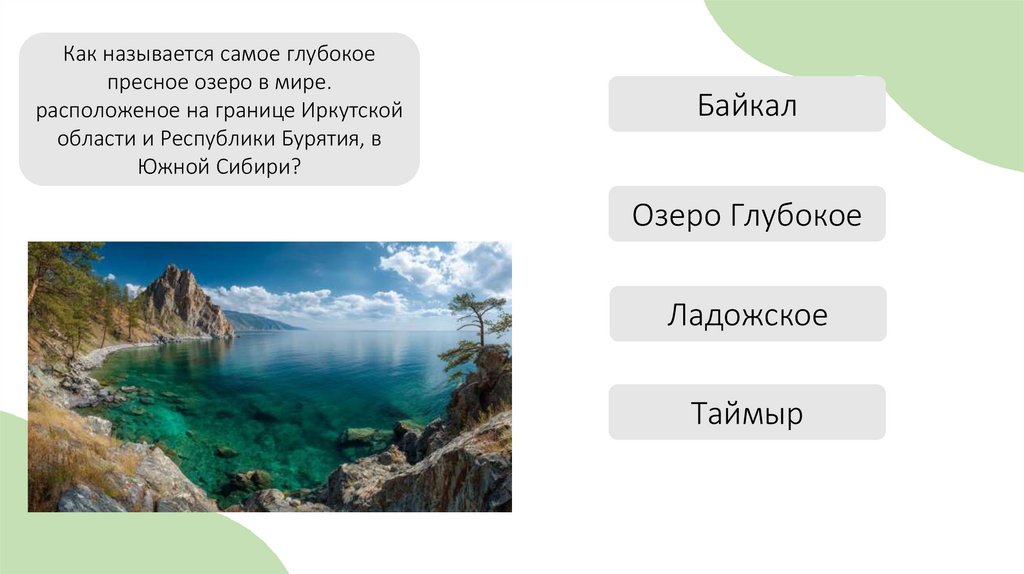 Как называется самое глубокое пресное озеро в мире. расположеное на границе Иркутской области и Республики Бурятия, в Южной Сибири?

Байкал

Озеро Глубокое

Ладожское

Таймыр